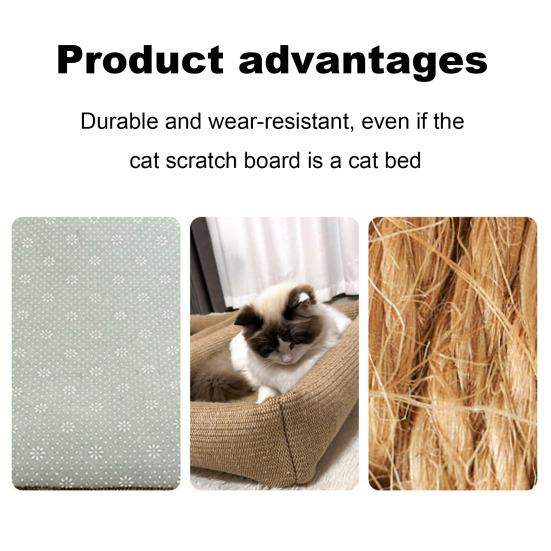 Product advantages

Durable and wear-resistant, even if the cat scratch board is a cat bed